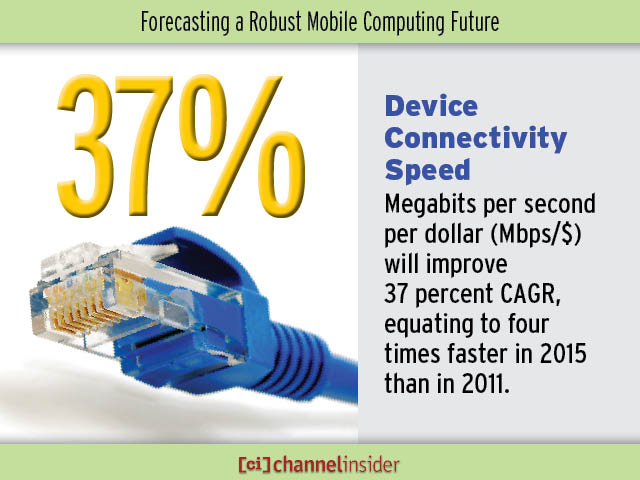 Forecasting a Robust Mobile Computing Future

37%

Device Connectivity Speed

Megabits per second per dollar (Mbps/$) will improve 37 percent CAGR, equating to four times faster in 2015 than in 2011.

[ci] channelinsider